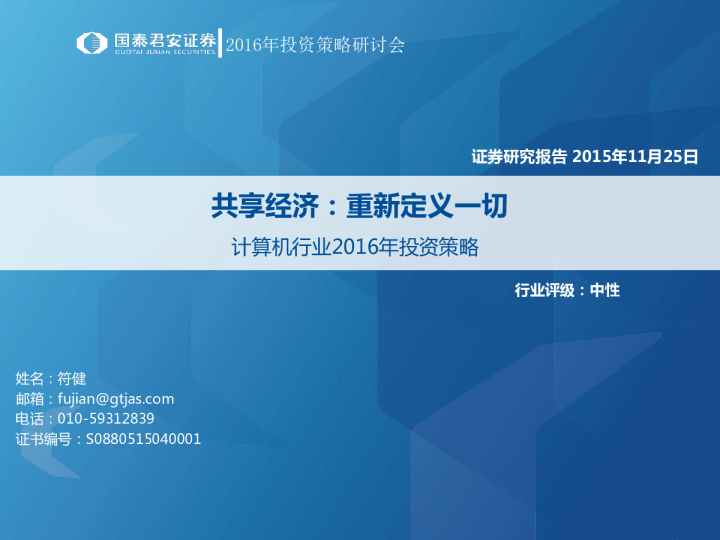 国泰君安证券
GUOTAI JUNAN SECURITIES
2016年投资策略研讨会

证券研究报告 2015年11月25日

共享经济：重新定义一切

计算机行业2016年投资策略

行业评级：中性

姓名：符健
邮箱：fujian@gtjas.com
电话：010-59312839
证书编号：S0880515040001